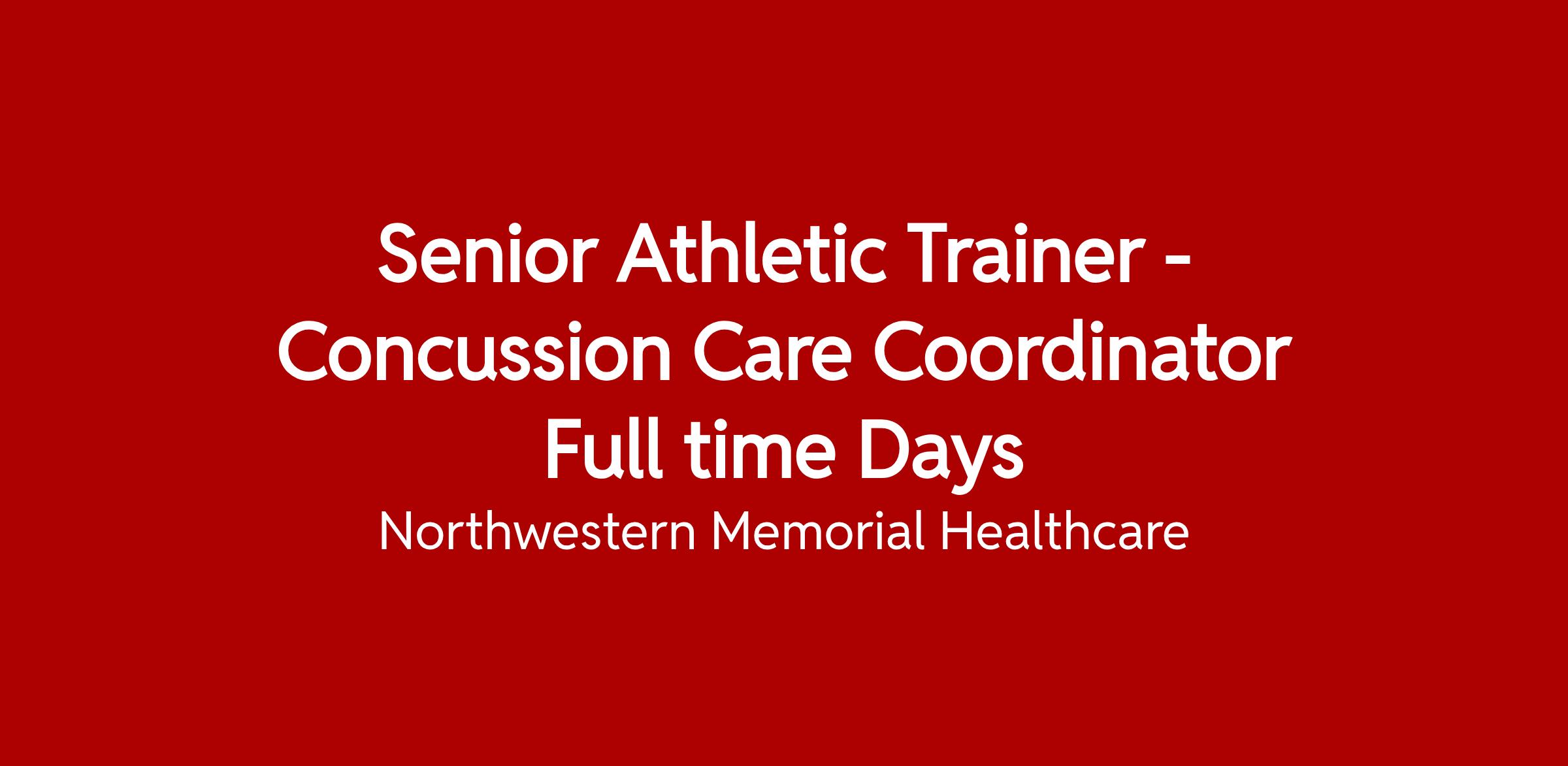 Senior Athletic Trainer - Concussion Care Coordinator Full time Days

Northwestern Memorial Healthcare